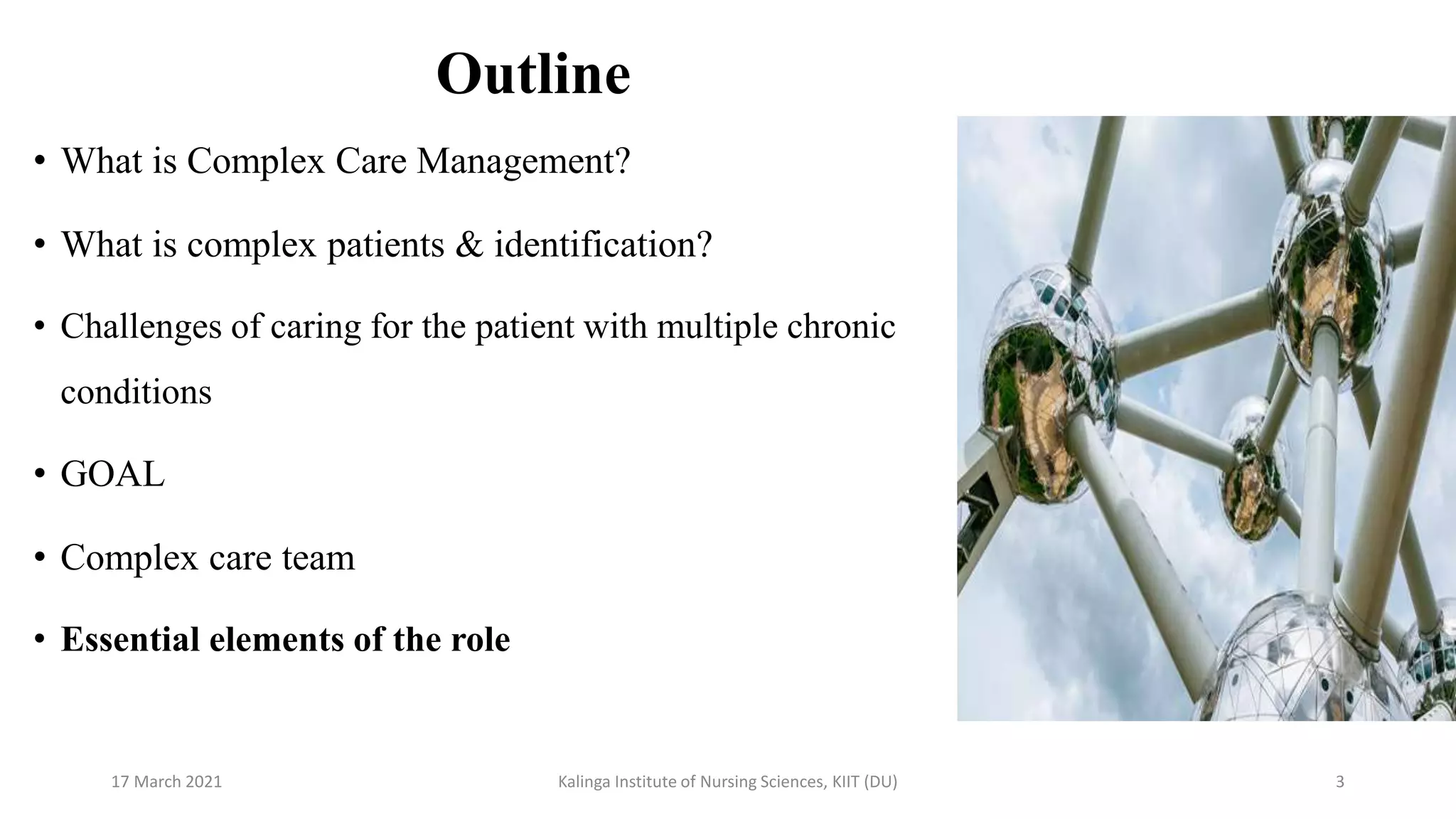 Outline

• What is Complex Care Management?

• What is complex patients & identification?

• Challenges of caring for the patient with multiple chronic conditions

• GOAL

• Complex care team

• Essential elements of the role

17 March 2021

Kalinga Institute of Nursing Sciences, KIIT (DU)

3